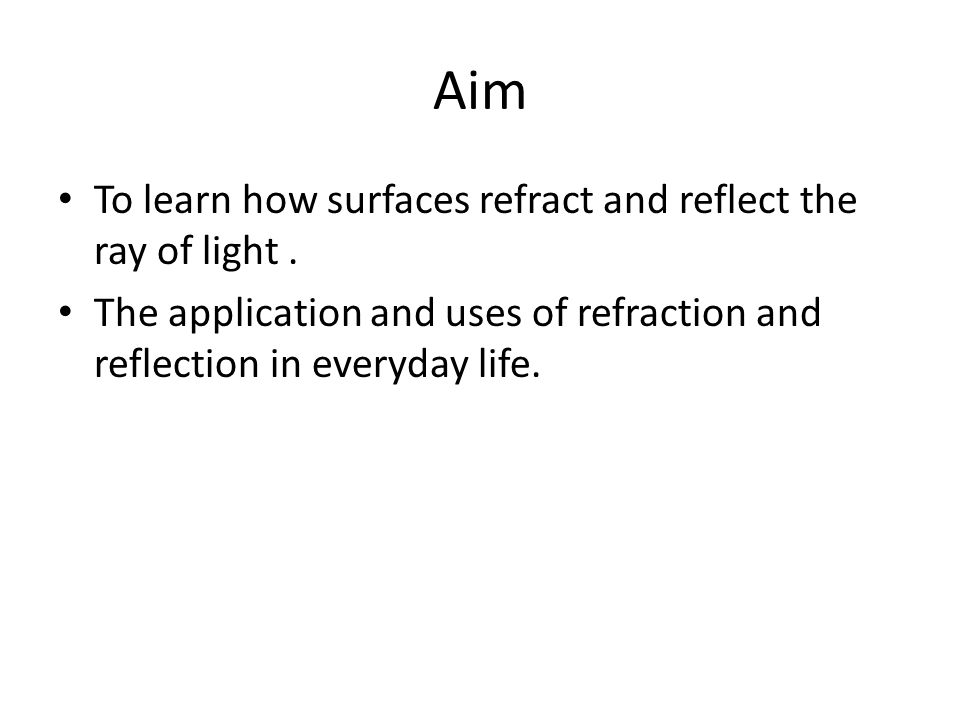 Aim

• To learn how surfaces refract and reflect the ray of light .

• The application and uses of refraction and reflection in everyday life.